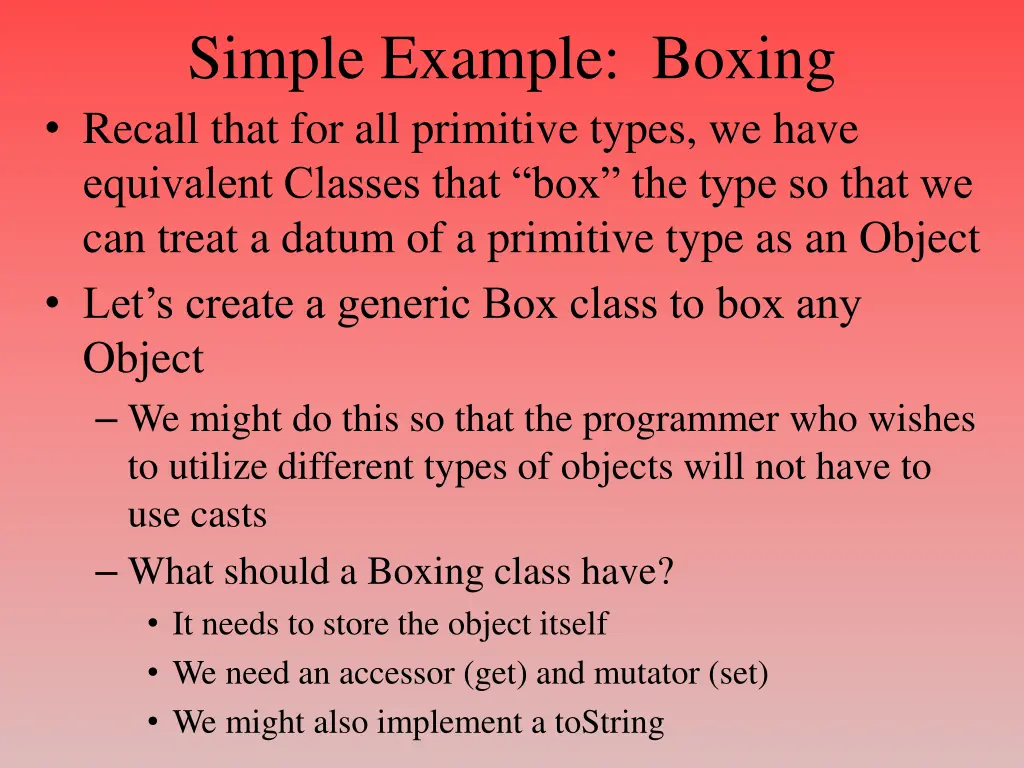 Simple Example: Boxing

• Recall that for all primitive types, we have equivalent Classes that “box” the type so that we can treat a datum of a primitive type as an Object
• Let’s create a generic Box class to box any Object
– We might do this so that the programmer who wishes to utilize different types of objects will not have to use casts
– What should a Boxing class have?
• It needs to store the object itself
• We need an accessor (get) and mutator (set)
• We might also implement a toString